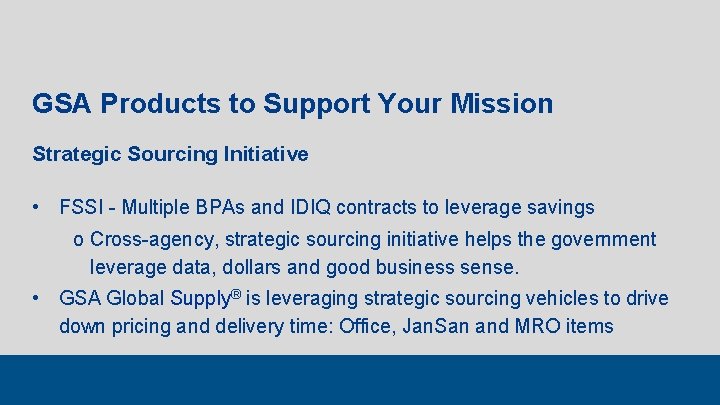 GSA Products to Support Your Mission

Strategic Sourcing Initiative

• FSSI - Multiple BPAs and IDIQ contracts to leverage savings
o Cross-agency, strategic sourcing initiative helps the government leverage data, dollars and good business sense.
• GSA Global Supply® is leveraging strategic sourcing vehicles to drive down pricing and delivery time: Office, JanSan and MRO items